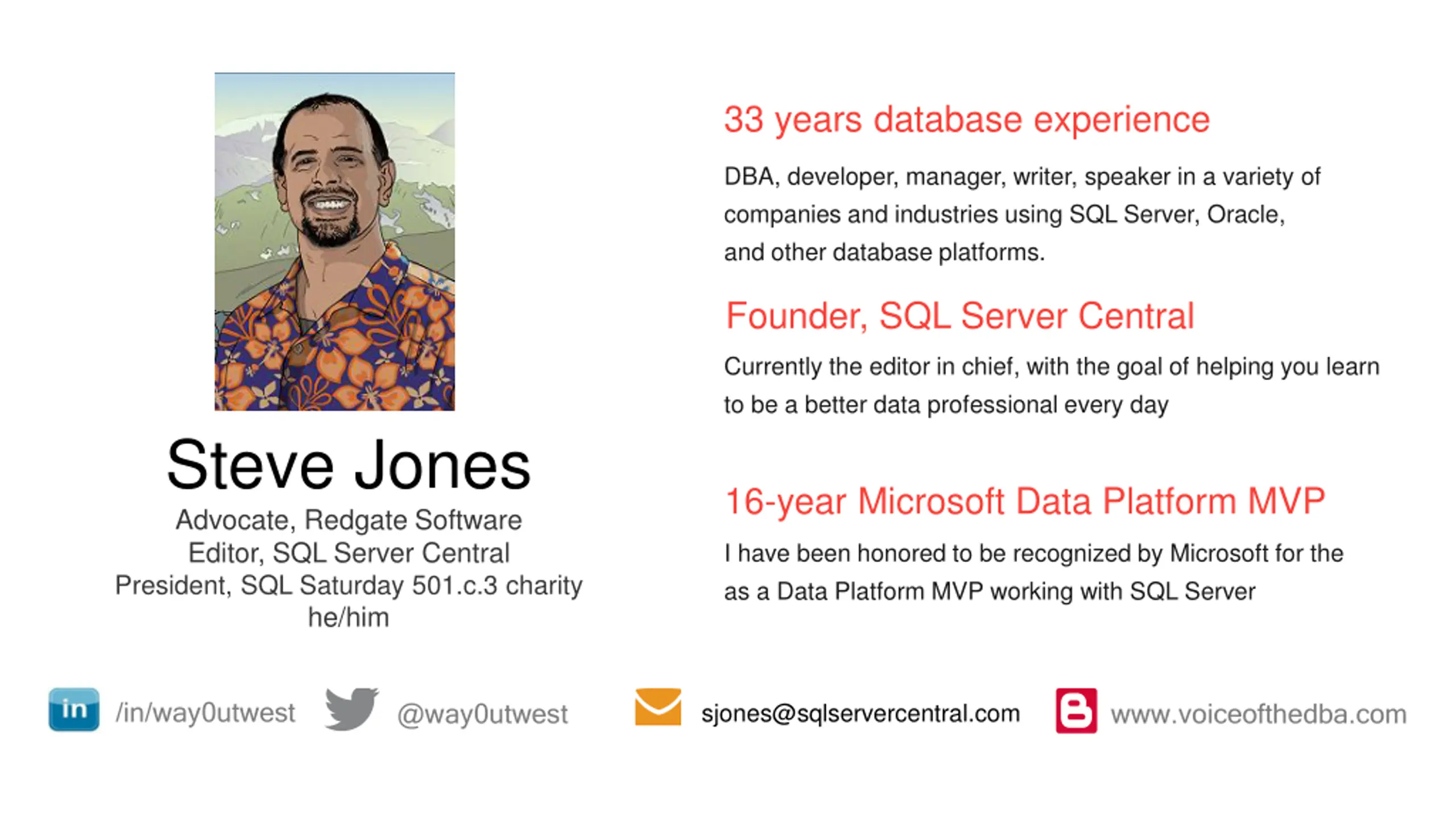 Steve Jones
Advocate, Redgate Software
Editor, SQL Server Central
President, SQL Saturday 501.c.3 charity
he/him

33 years database experience

DBA, developer, manager, writer, speaker in a variety of companies and industries using SQL Server, Oracle, and other database platforms.

Founder, SQL Server Central

Currently the editor in chief, with the goal of helping you learn to be a better data professional every day

16-year Microsoft Data Platform MVP

I have been honored to be recognized by Microsoft for the as a Data Platform MVP working with SQL Server

in /in/way0utwest @way0utwest sjones@sqlservercentral.com www.voiceofthedba.com